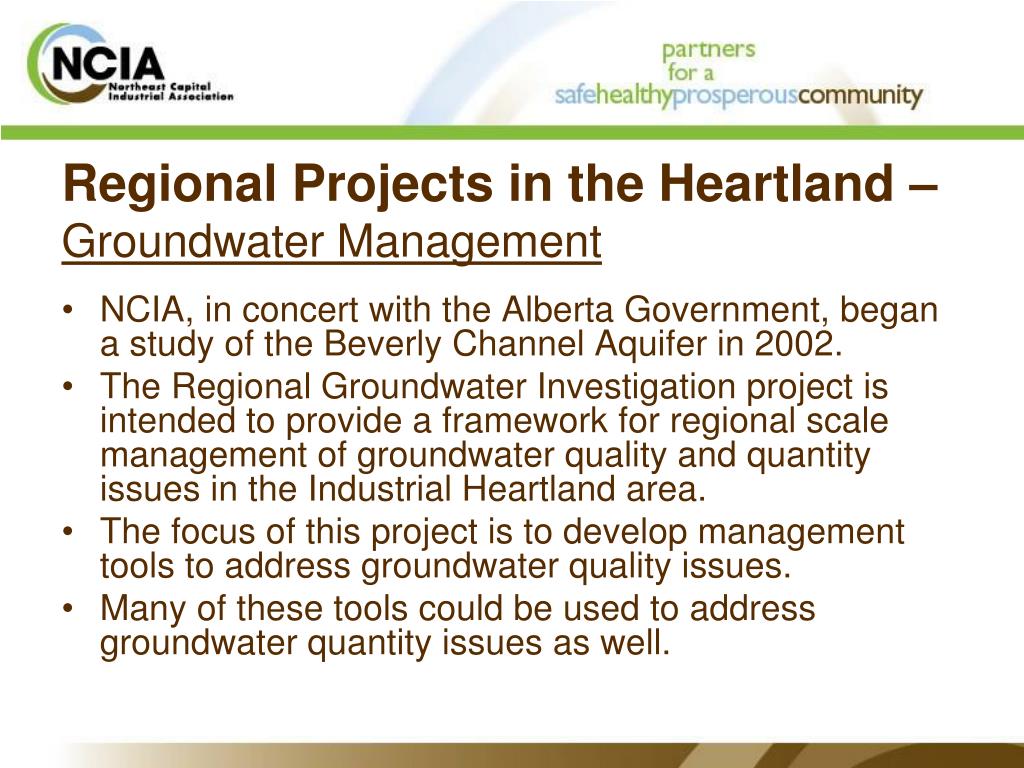 NCIA
Northeast Capital Industrial Association

partners for a safehealthyprosperouscommunity

Regional Projects in the Heartland – Groundwater Management

• NCIA, in concert with the Alberta Government, began a study of the Beverly Channel Aquifer in 2002.
• The Regional Groundwater Investigation project is intended to provide a framework for regional scale management of groundwater quality and quantity issues in the Industrial Heartland area.
• The focus of this project is to develop management tools to address groundwater quality issues.
• Many of these tools could be used to address groundwater quantity issues as well.